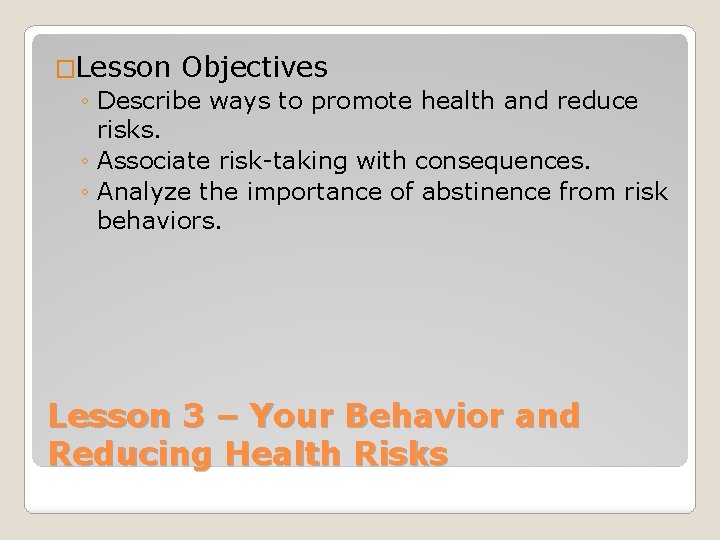 □Lesson Objectives

◦ Describe ways to promote health and reduce risks.
◦ Associate risk-taking with consequences.
◦ Analyze the importance of abstinence from risk behaviors.

Lesson 3 – Your Behavior and Reducing Health Risks